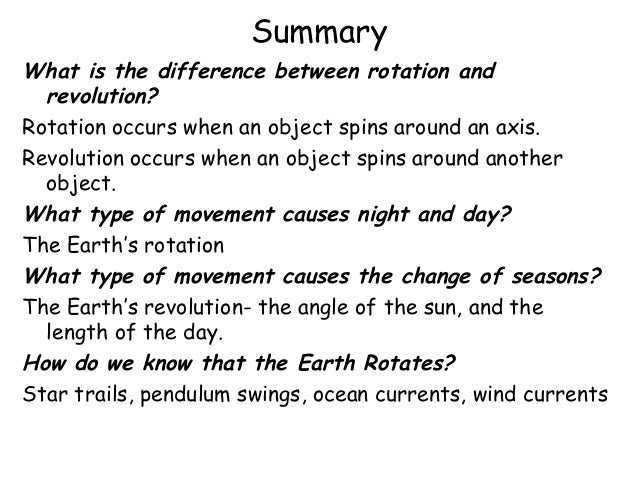 Summary

What is the difference between rotation and revolution?

Rotation occurs when an object spins around an axis.

Revolution occurs when an object spins around another object.

What type of movement causes night and day?

The Earth's rotation

What type of movement causes the change of seasons?

The Earth's revolution- the angle of the sun, and the length of the day.

How do we know that the Earth Rotates?

Star trails, pendulum swings, ocean currents, wind currents